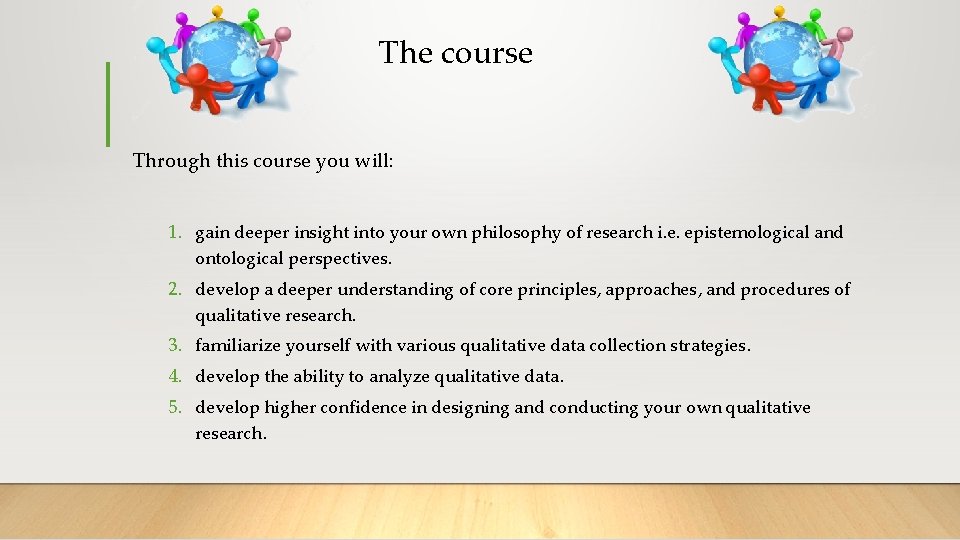 The course

Through this course you will:

1. gain deeper insight into your own philosophy of research i.e. epistemological and ontological perspectives.
2. develop a deeper understanding of core principles, approaches, and procedures of qualitative research.
3. familiarize yourself with various qualitative data collection strategies.
4. develop the ability to analyze qualitative data.
5. develop higher confidence in designing and conducting your own qualitative research.